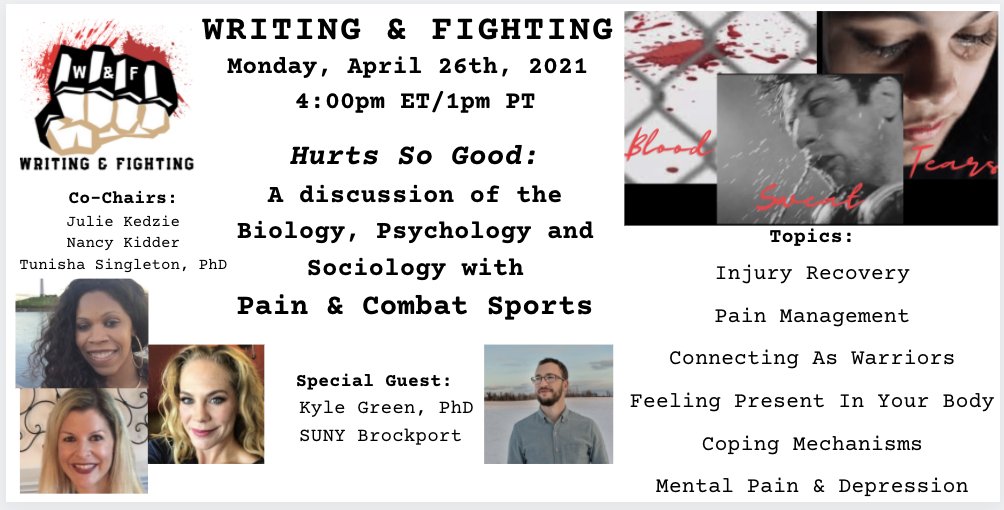 W&F
WRITING & FIGHTING

Co-Chairs:
Julie Kedzie
Nancy Kidder
Tunisha Singleton, PhD

WRITING & FIGHTING
Monday, April 26th, 2021
4:00pm ET/1pm PT

Hurts So Good:
A discussion of the Biology, Psychology and Sociology with
Pain & Combat Sports

Special Guest:
Kyle Green, PhD
SUNY Brockport

Blood
Sweat
Tears

Topics:
Injury Recovery
Pain Management
Connecting As Warriors
Feeling Present In Your Body
Coping Mechanisms
Mental Pain & Depression